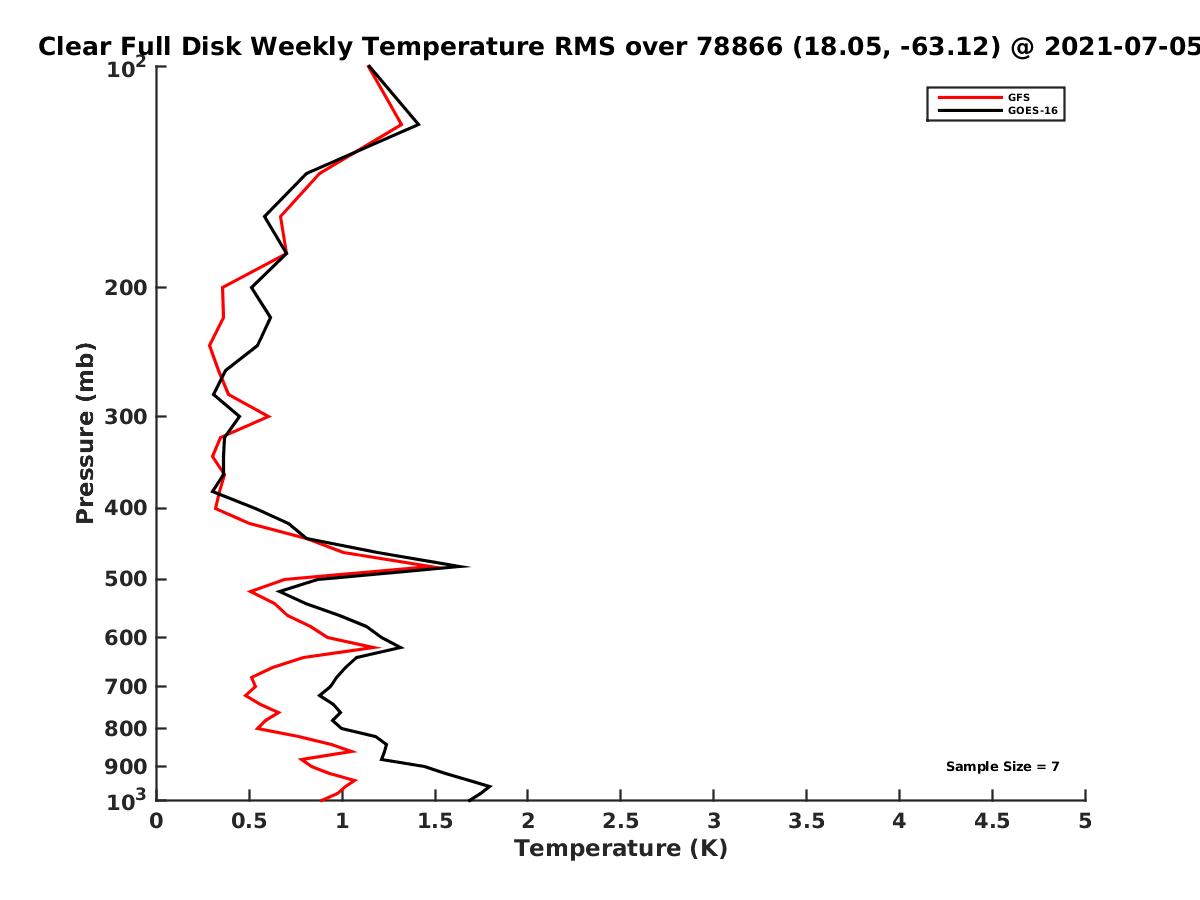 Clear Full Disk Weekly Temperature RMS over 78866 (18.05, -63.12) @ 2021-07-05

GFS
GOES-16

Pressure (mb)

$10^2$
200
300
400
500
600
700
800
900
$10^3$

Sample Size = 7

0
0.5
1
1.5
2
2.5
3
3.5
4
4.5
5

Temperature (K)